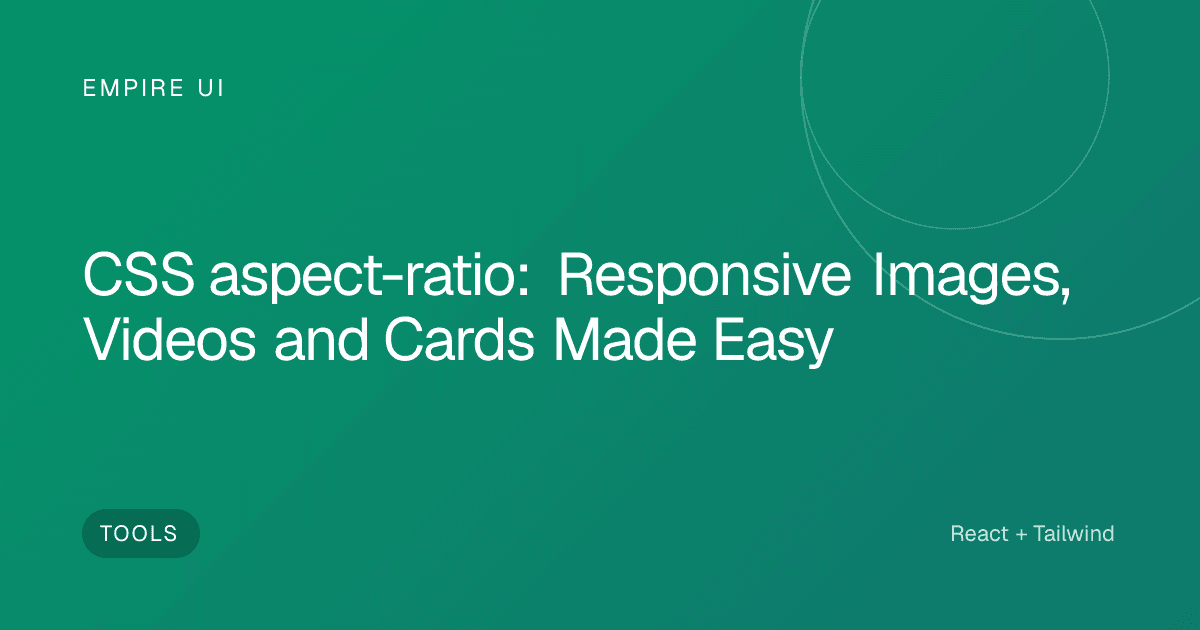 EMPIRE UI

CSS aspect-ratio: Responsive Images, Videos and Cards Made Easy

TOOLS

React + Tailwind